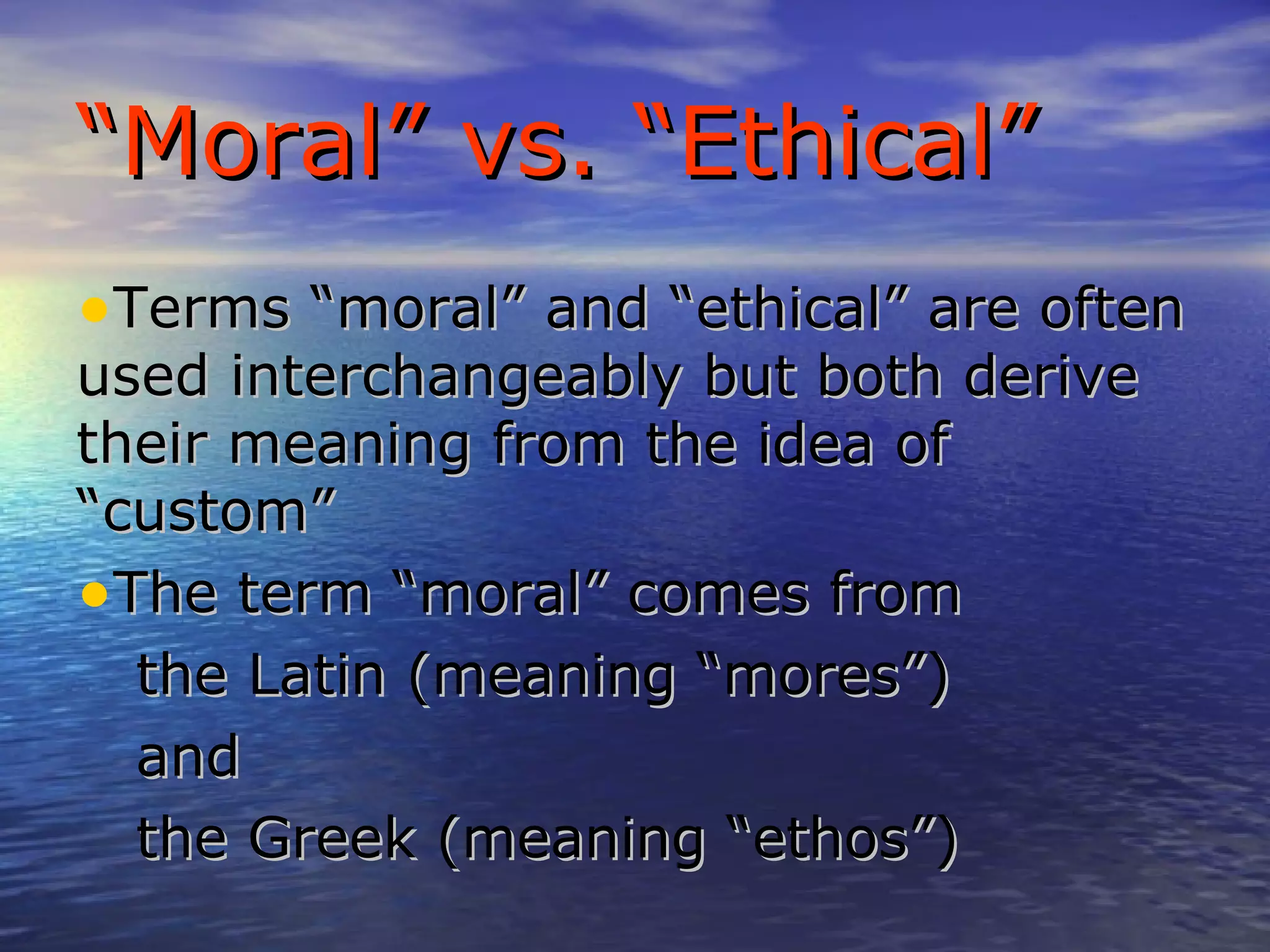 “Moral” vs. “Ethical”

• Terms “moral” and “ethical” are often used interchangeably but both derive their meaning from the idea of “custom”

• The term “moral” comes from

the Latin (meaning “mores”)

and

the Greek (meaning “ethos”)